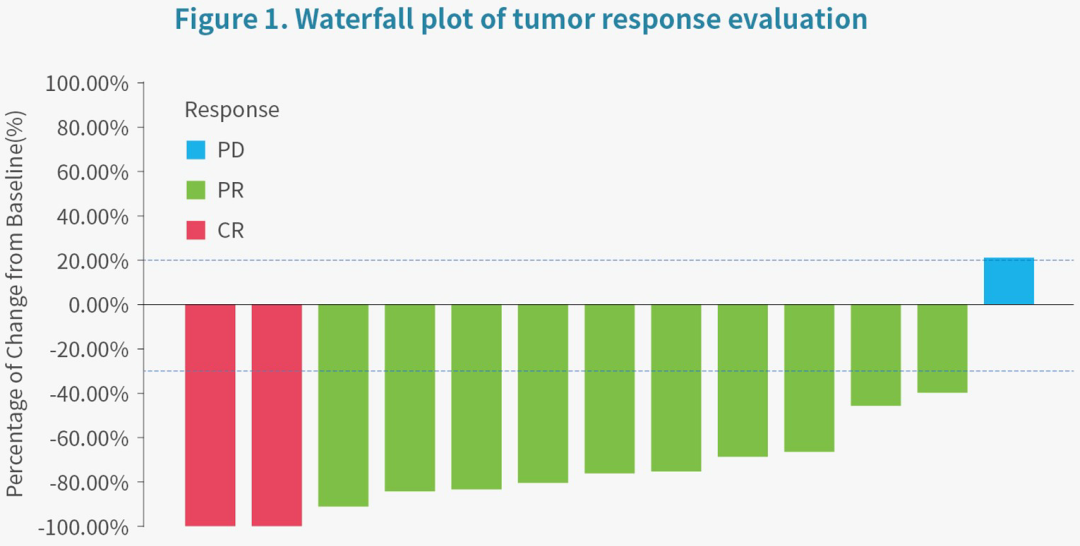 Figure 1. Waterfall plot of tumor response evaluation

Percentage of Change from Baseline(%)

100.00%
80.00%
60.00%
40.00%
20.00%
0.00%
-20.00%
-40.00%
-60.00%
-80.00%
-100.00%

Response
PD
PR
CR